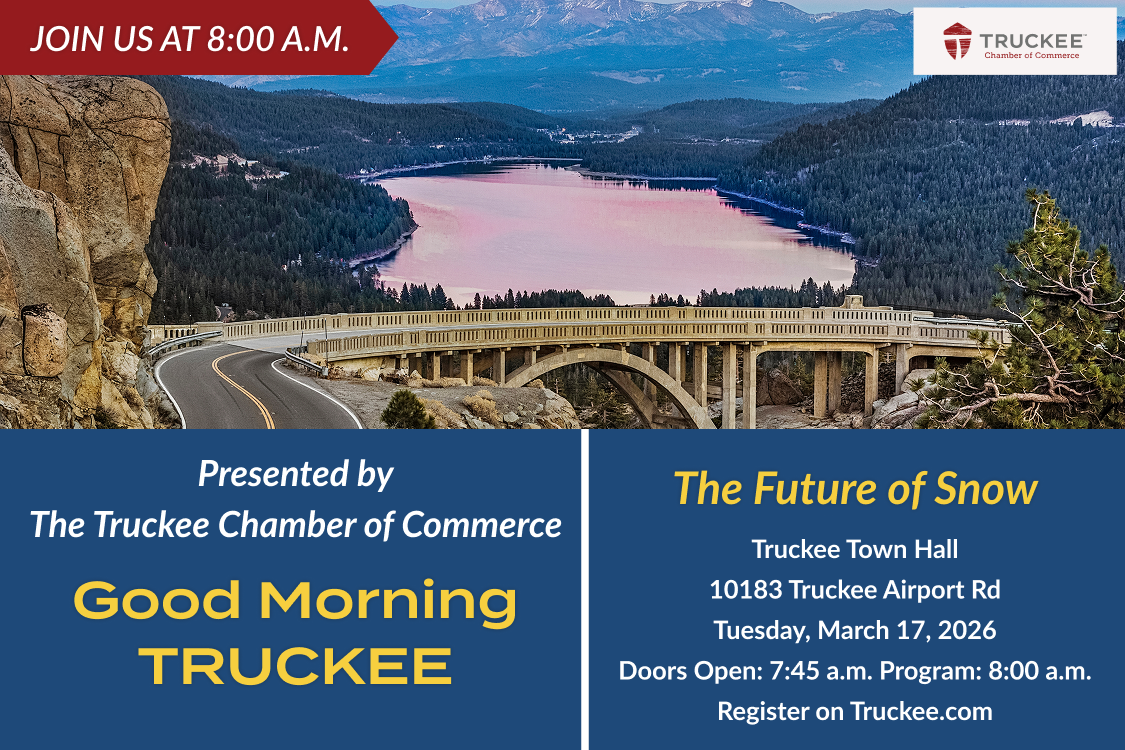 JOIN US AT 8:00 A.M.

TRUCKEE
Chamber of Commerce

Presented by
The Truckee Chamber of Commerce

Good Morning
TRUCKEE

The Future of Snow

Truckee Town Hall
10183 Truckee Airport Rd
Tuesday, March 17, 2026
Doors Open: 7:45 a.m. Program: 8:00 a.m.
Register on Truckee.com